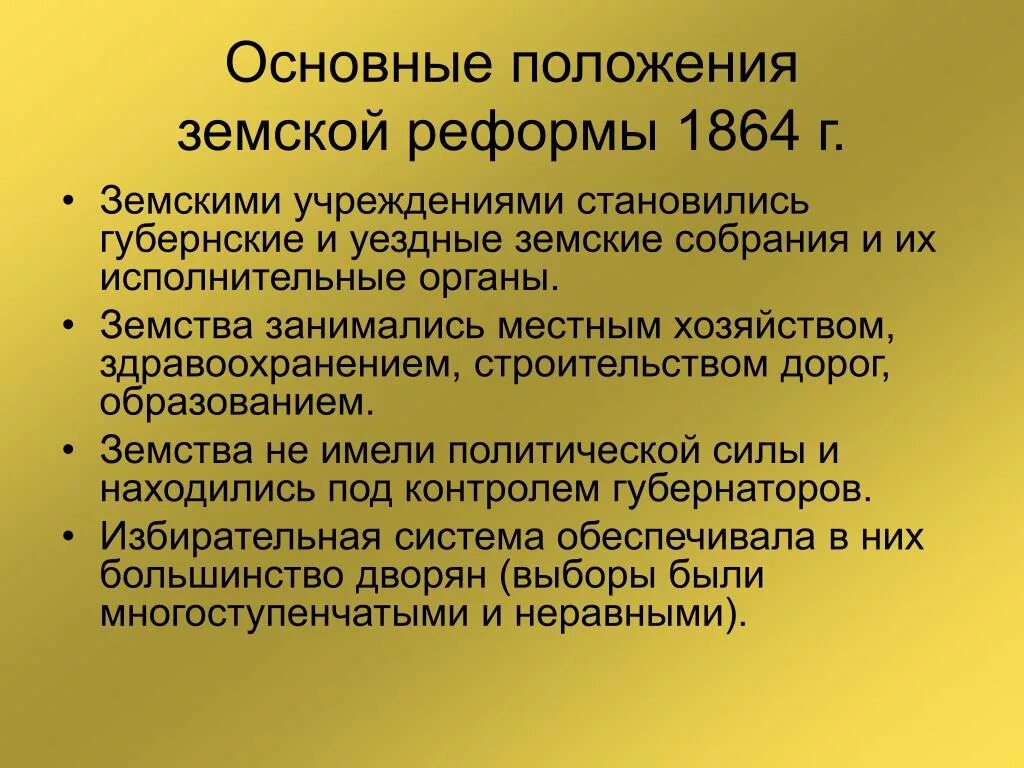 Основные положения земской реформы 1864 г.

• Земскими учреждениями становились губернские и уездные земские собрания и их исполнительные органы.
• Земства занимались местным хозяйством, здравоохранением, строительством дорог, образованием.
• Земства не имели политической силы и находились под контролем губернаторов.
• Избирательная система обеспечивала в них большинство дворян (выборы были многоступенчатыми и неравными).